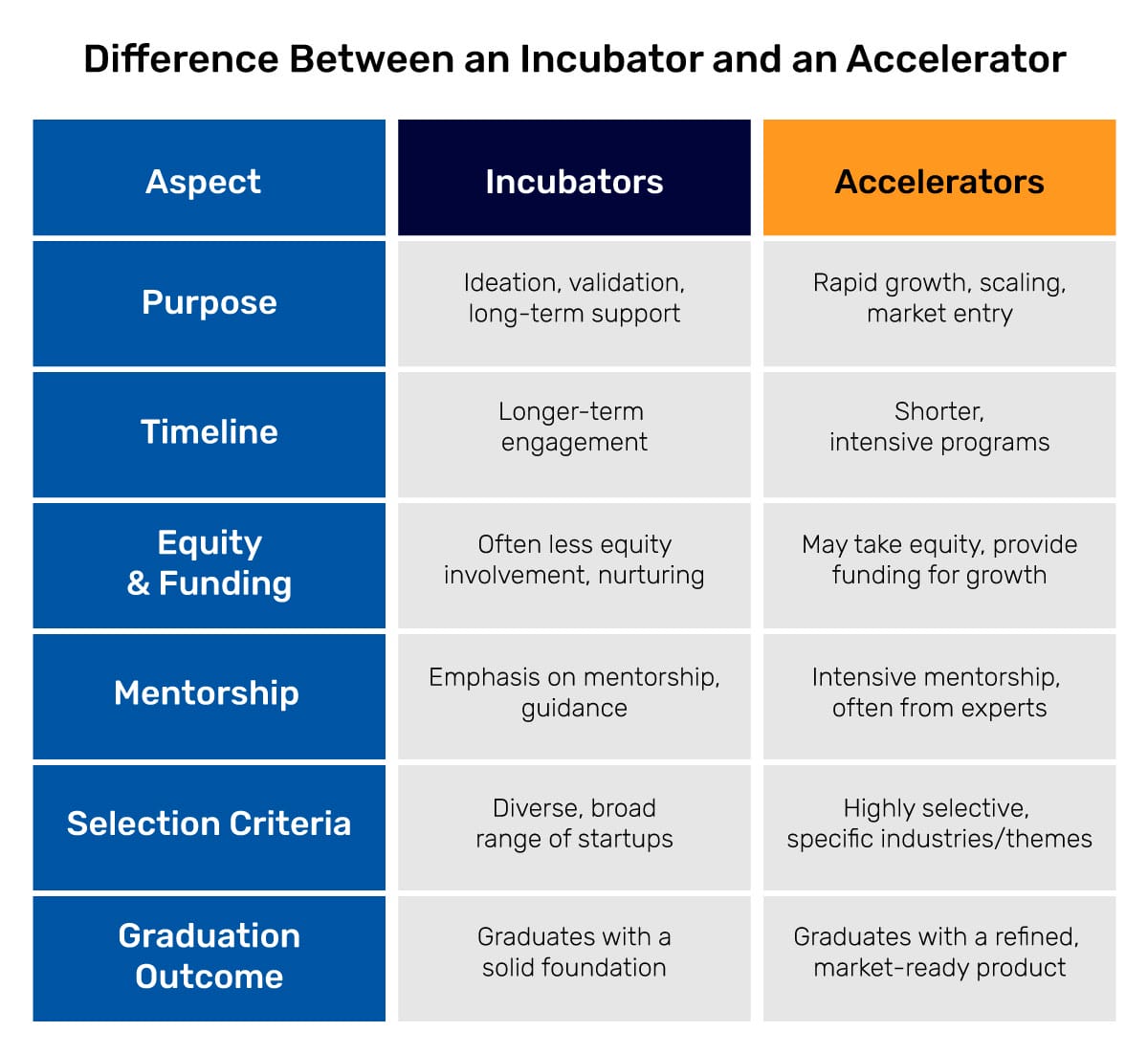 Difference Between an Incubator and an Accelerator

| Aspect | Incubators | Accelerators |
|---|---|---|
| Purpose | Ideation, validation, long-term support | Rapid growth, scaling, market entry |
| Timeline | Longer-term engagement | Shorter, intensive programs |
| Equity & Funding | Often less equity involvement, nurturing | May take equity, provide funding for growth |
| Mentorship | Emphasis on mentorship, guidance | Intensive mentorship, often from experts |
| Selection Criteria | Diverse, broad range of startups | Highly selective, specific industries/themes |
| Graduation Outcome | Graduates with a solid foundation | Graduates with a refined, market-ready product |